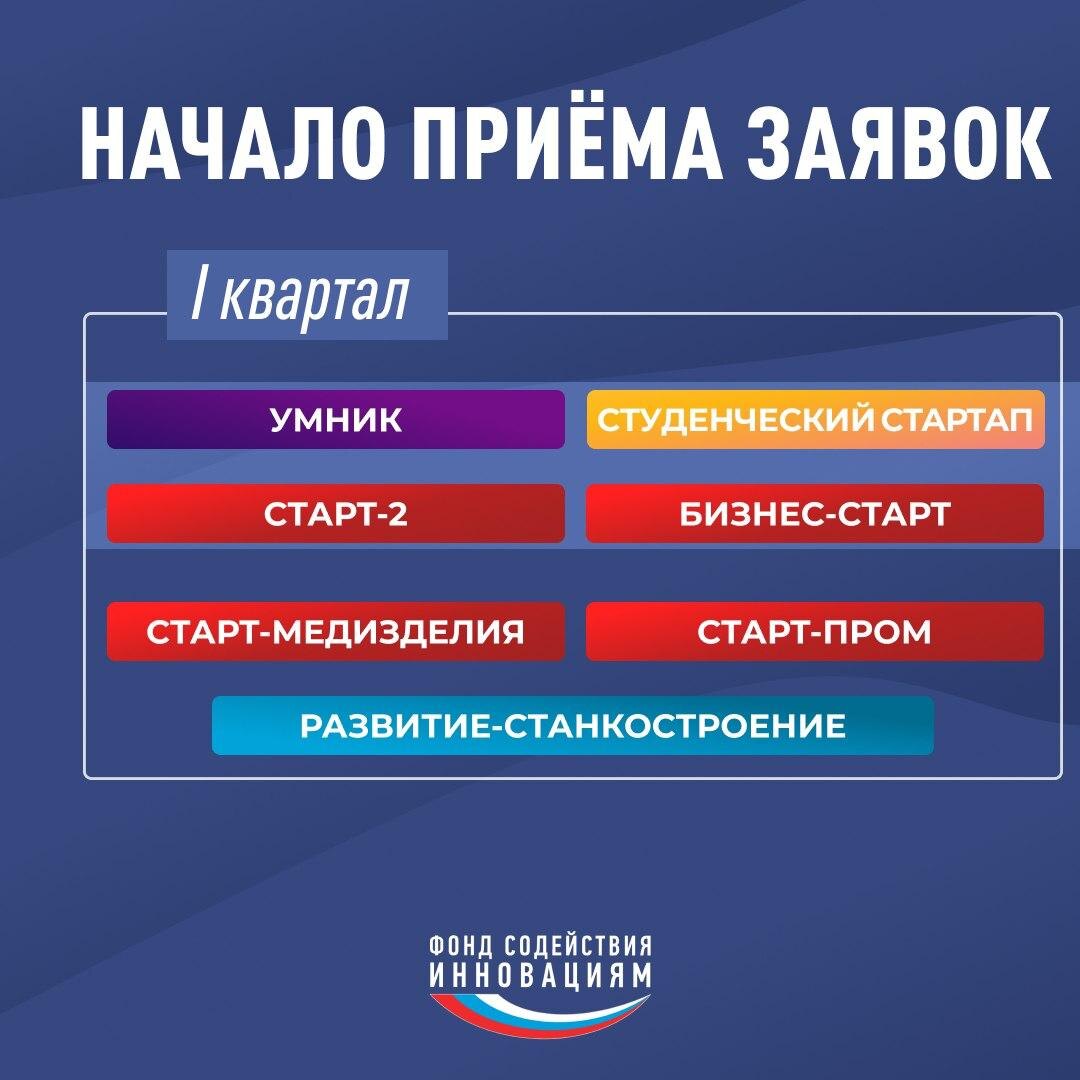 НАЧАЛО ПРИЁМА ЗАЯВОК

I квартал

УМНИК

СТУДЕНЧЕСКИЙ СТАРТАП

СТАРТ-2

БИЗНЕС-СТАРТ

СТАРТ-МЕДИЗДЕЛИЯ

СТАРТ-ПРОМ

РАЗВИТИЕ-СТАНКОСТРОЕНИЕ

ФОНД СОДЕЙСТВИЯ ИННОВАЦИЯМ